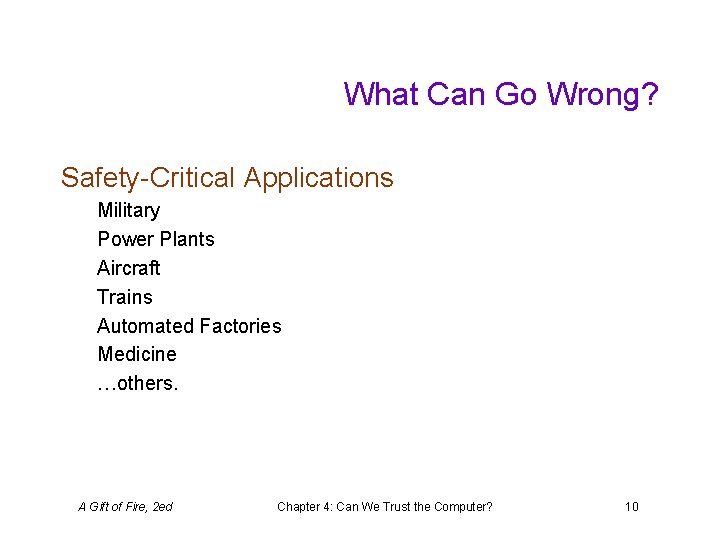 What Can Go Wrong?

Safety-Critical Applications

Military

Power Plants

Aircraft

Trains

Automated Factories

Medicine

…others.

A Gift of Fire, 2ed

Chapter 4: Can We Trust the Computer?

10